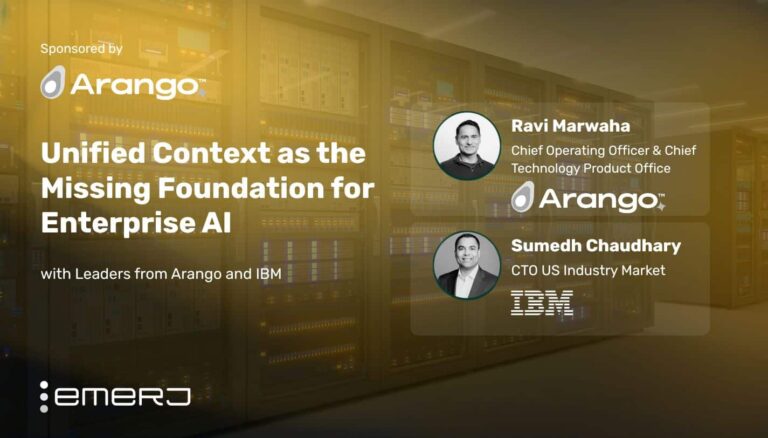 Sponsored by

Arango™

Unified Context as the Missing Foundation for Enterprise AI

with Leaders from Arango and IBM

Ravi Marwaha
Chief Operating Officer & Chief Technology Product Office

Arango™

Sumedh Chaudhary
CTO US Industry Market

IBM

emerj